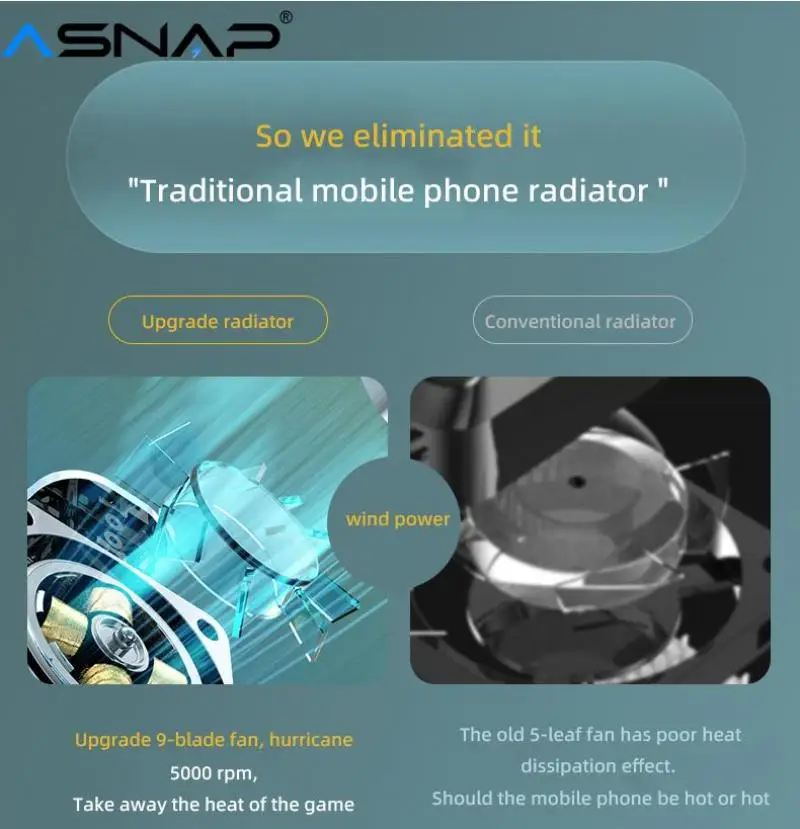 ASNAP®

So we eliminated it
"Traditional mobile phone radiator "

Upgrade radiator

Conventional radiator

wind power

Upgrade 9-blade fan, hurricane
5000 rpm,
Take away the heat of the game

The old 5-leaf fan has poor heat dissipation effect.
Should the mobile phone be hot or hot